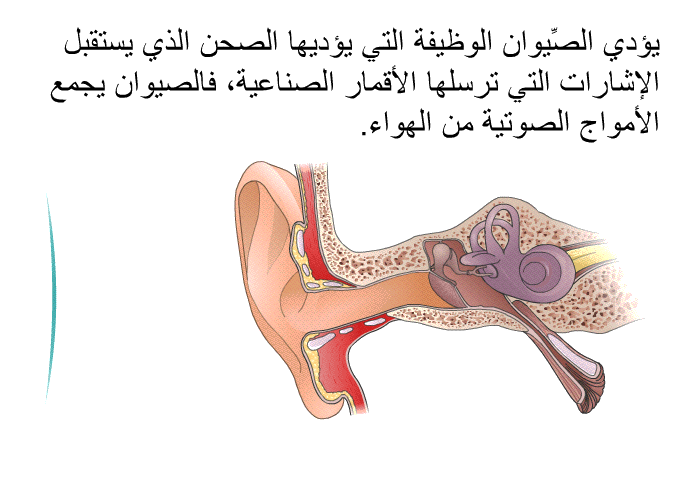 يؤدي الصِّيوان الوظيفة التي يؤديها الصحن الذي يستقبل الإشارات التي ترسلها الأقمار الصناعية، فالصيوان يجمع الأمواج الصوتية من الهواء.